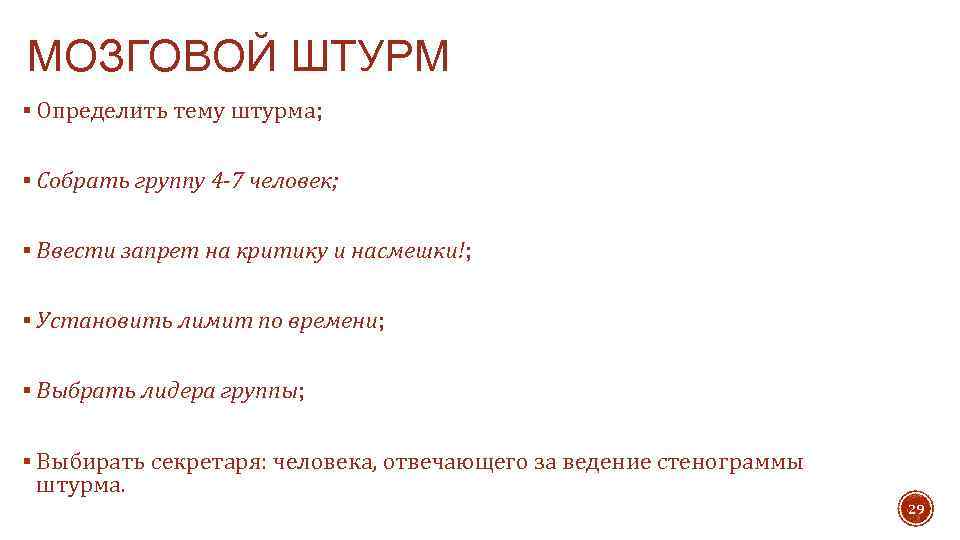 МОЗГОВОЙ ШТУРМ

▪ Определить тему штурма;

▪ Собрать группу 4-7 человек;

▪ Ввести запрет на критику и насмешки!;

▪ Установить лимит по времени;

▪ Выбрать лидера группы;

▪ Выбирать секретаря: человека, отвечающего за ведение стенограммы штурма.

29